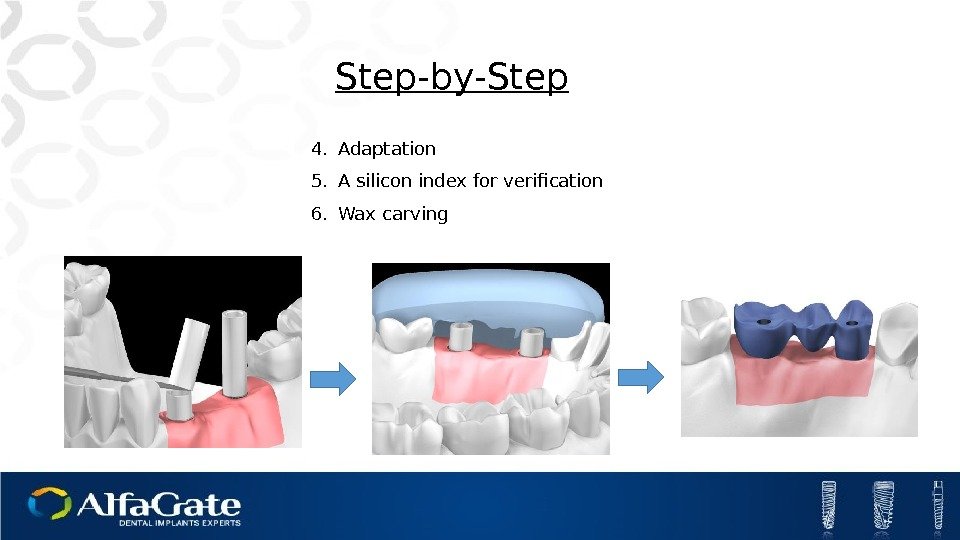 Step-by-Step

4. Adaptation
5. A silicon index for verification
6. Wax carving

AlfaGate
DENTAL IMPLANTS EXPERTS